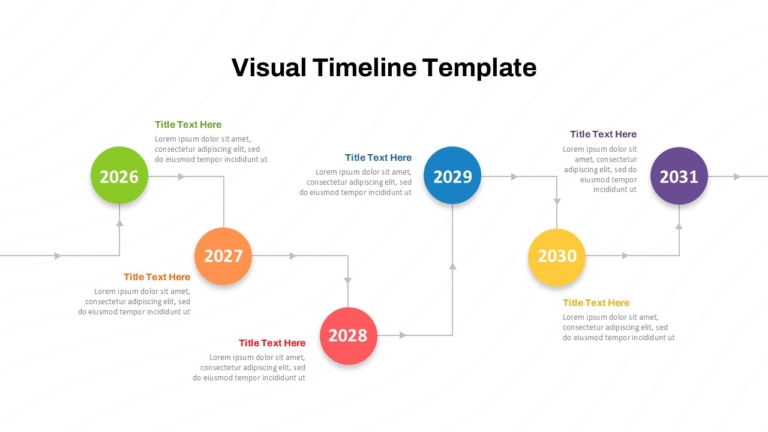 Visual Timeline Template

Title Text Here
Lorem ipsum dolor sit amet, consectetur adipiscing elit, sed do eiusmod tempor incididunt ut

2026

2027

Title Text Here
Lorem ipsum dolor sit amet, consectetur adipiscing elit, sed do eiusmod tempor incididunt ut

Title Text Here
Lorem ipsum dolor sit amet, consectetur adipiscing elit, sed do eiusmod tempor incididunt ut

2028

Title Text Here
Lorem ipsum dolor sit amet, consectetur adipiscing elit, sed do eiusmod tempor incididunt ut

2029

2030

Title Text Here
Lorem ipsum dolor sit amet, consectetur adipiscing elit, sed do eiusmod tempor incididunt ut

Title Text Here
Lorem ipsum dolor sit amet, consectetur adipiscing elit, sed do eiusmod tempor incididunt ut

2031